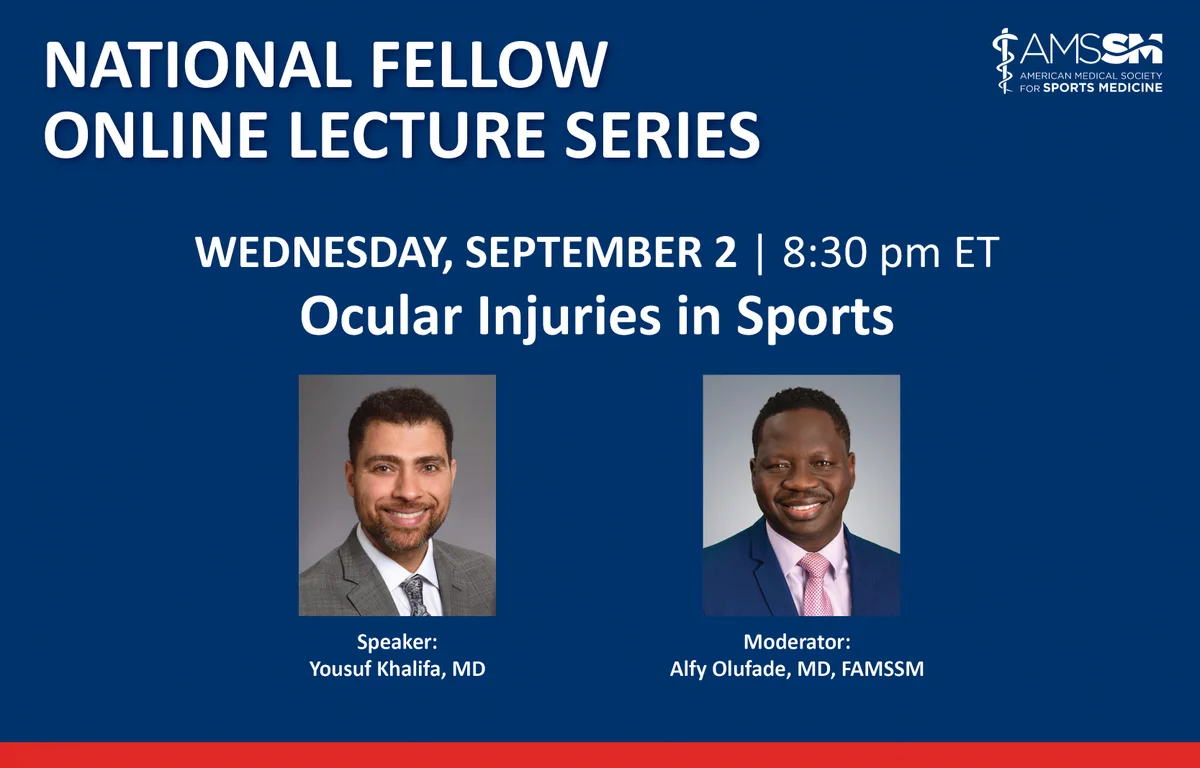 NATIONAL FELLOW ONLINE LECTURE SERIES

AMSSM
AMERICAN MEDICAL SOCIETY FOR SPORTS MEDICINE

WEDNESDAY, SEPTEMBER 2 | 8:30 pm ET
Ocular Injuries in Sports

Speaker:
Yousuf Khalifa, MD

Moderator:
Alfy Olufade, MD, FAMSSM